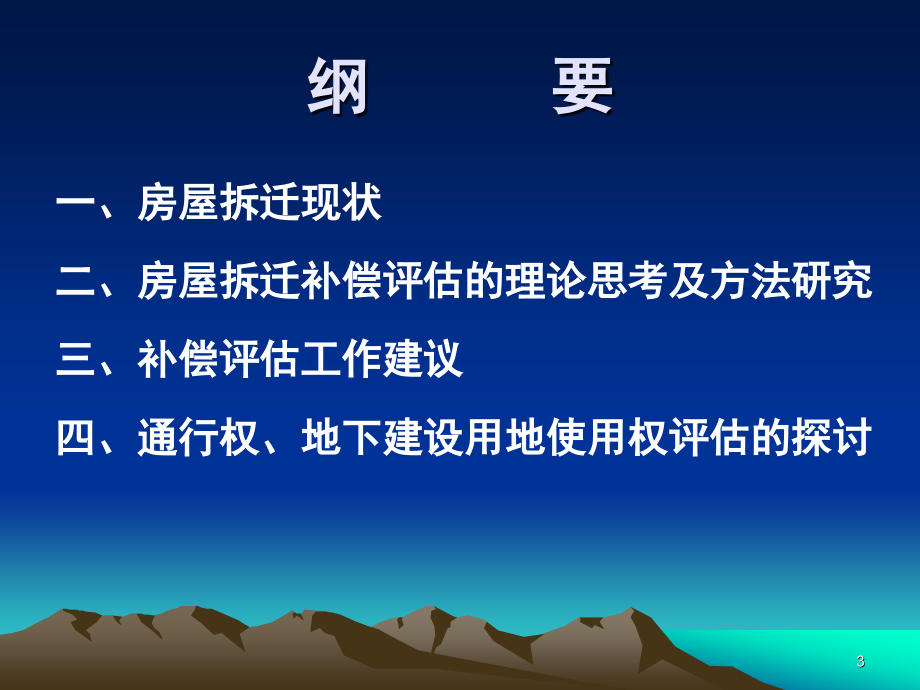 纲　　要

一、房屋拆迁现状

二、房屋拆迁补偿评估的理论思考及方法研究

三、补偿评估工作建议

四、通行权、地下建设用地使用权评估的探讨

3